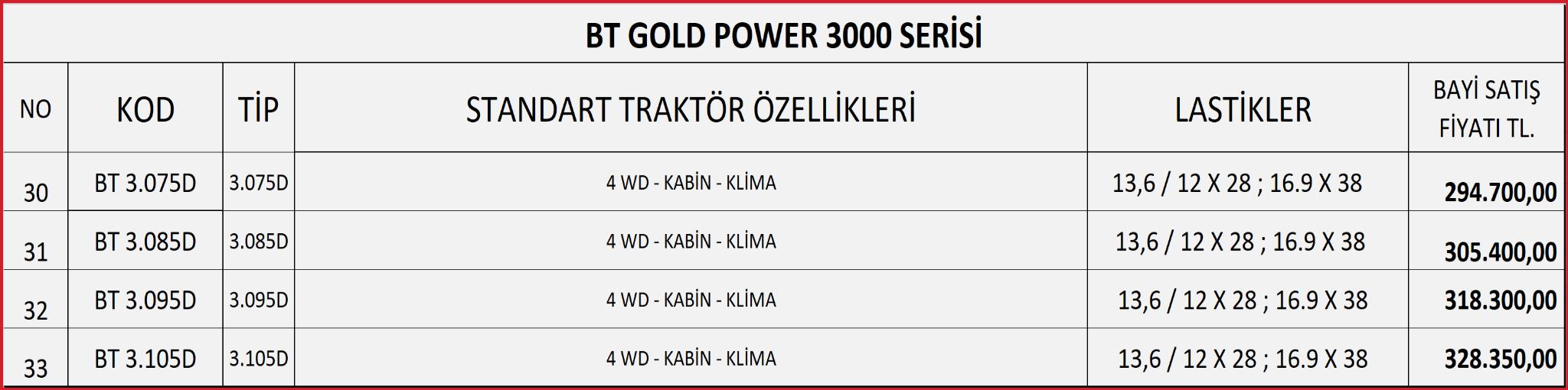 BT GOLD POWER 3000 SERİSİ

| NO | KOD | TİP | STANDART TRAKTÖR ÖZELLİKLERİ | LASTİKLER | BAYİ SATIŞ FİYATI TL. |
|---|---|---|---|---|---|
| 30 | BT 3.075D | 3.075D | 4 WD - KABİN - KLİMA | 13,6 / 12 X 28 ; 16.9 X 38 | 294.700,00 |
| 31 | BT 3.085D | 3.085D | 4 WD - KABİN - KLİMA | 13,6 / 12 X 28 ; 16.9 X 38 | 305.400,00 |
| 32 | BT 3.095D | 3.095D | 4 WD - KABİN - KLİMA | 13,6 / 12 X 28 ; 16.9 X 38 | 318.300,00 |
| 33 | BT 3.105D | 3.105D | 4 WD - KABİN - KLİMA | 13,6 / 12 X 28 ; 16.9 X 38 | 328.350,00 |